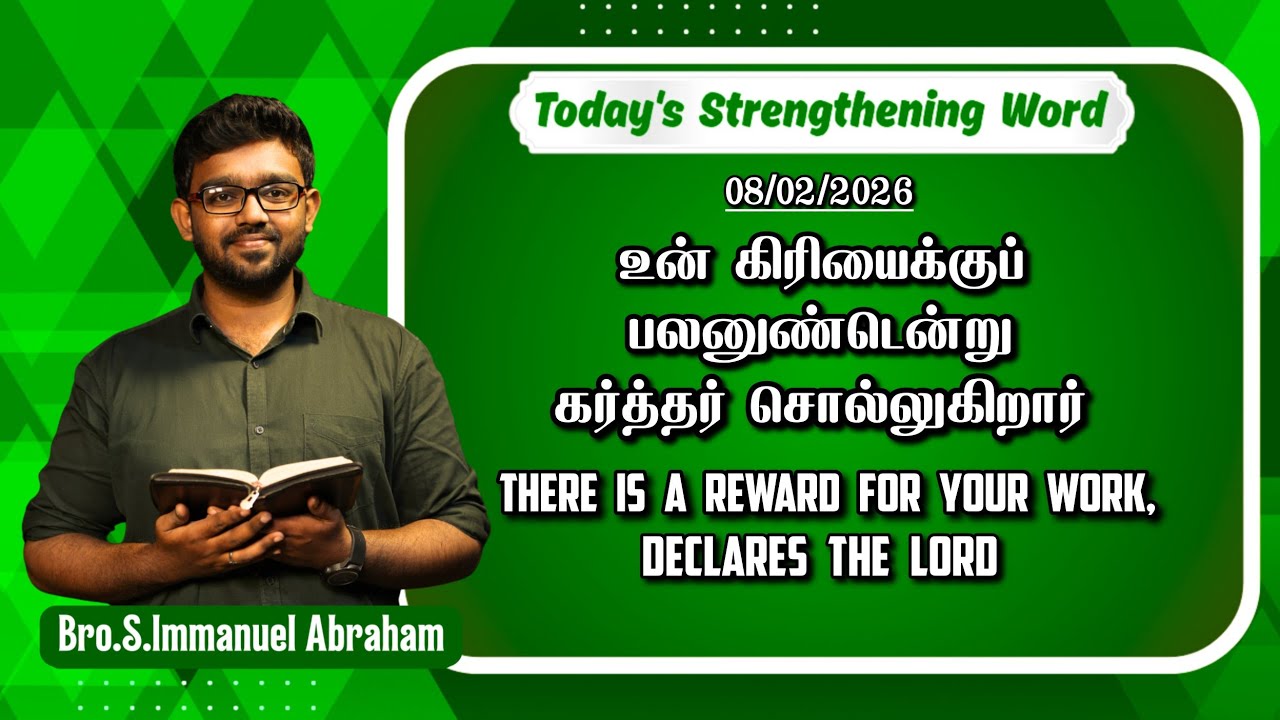 Today's Strengthening Word

08/02/2026

உன் கிரியைக்குப் பலனுண்டென்று கர்த்தர் சொல்லுகிறார்

THERE IS A REWARD FOR YOUR WORK, DECLARES THE LORD

Bro.S.Immanuel Abraham